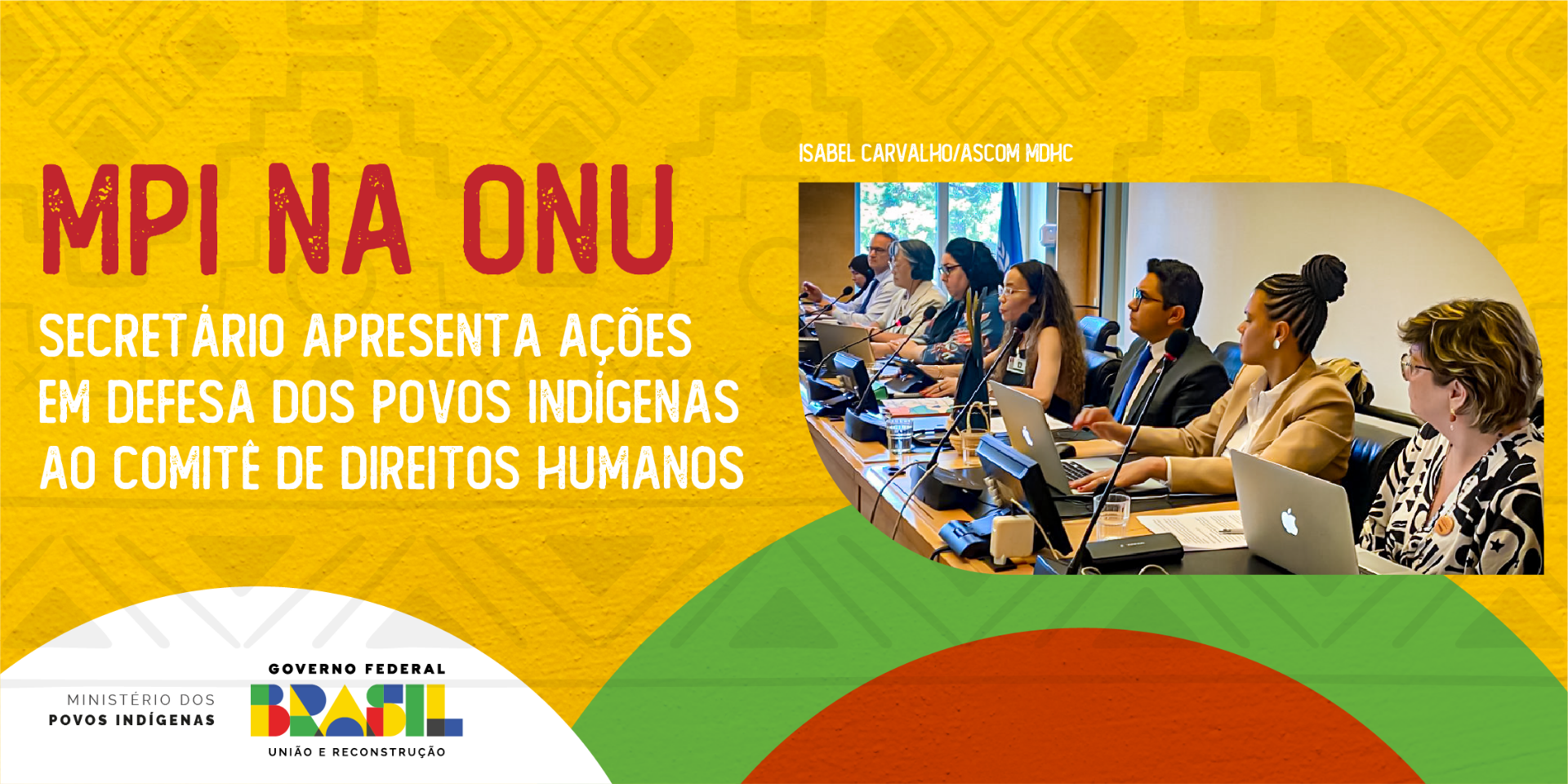 MPI NA ONU

SECRETÁRIO APRESENTA AÇÕES EM DEFESA DOS POVOS INDÍGENAS AO COMITÊ DE DIREITOS HUMANOS

ISABEL CARVALHO/ASCOM MDHC

MINISTÉRIO DOS POVOS INDÍGENAS

GOVERNO FEDERAL
BRASIL
UNIÃO E RECONSTRUÇÃO